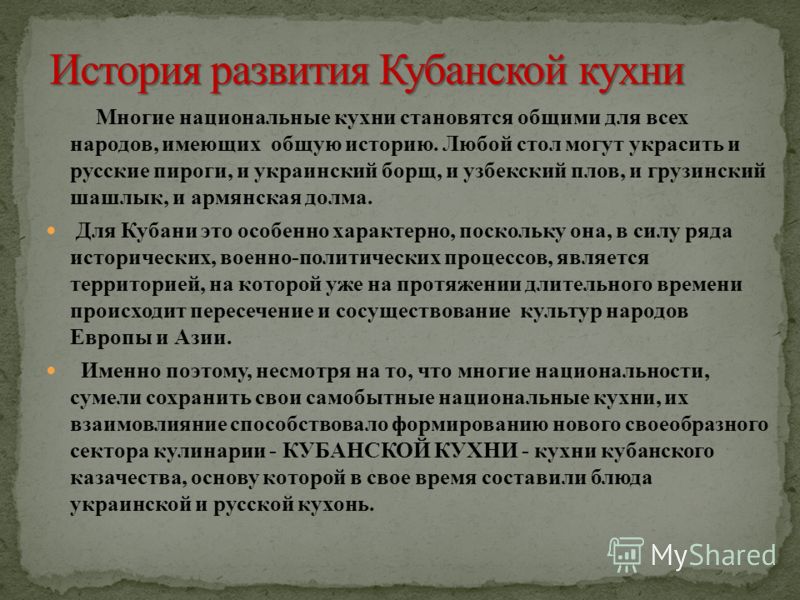 История развития Кубанской кухни

Многие национальные кухни становятся общими для всех народов, имеющих общую историю. Любой стол могут украсить и русские пироги, и украинский борщ, и узбекский плов, и грузинский шашлык, и армянская долма.

Для Кубани это особенно характерно, поскольку она, в силу ряда исторических, военно-политических процессов, является территорией, на которой уже на протяжении длительного времени происходит пересечение и сосуществование культур народов Европы и Азии.

Именно поэтому, несмотря на то, что многие национальности, сумели сохранить свои самобытные национальные кухни, их взаимовлияние способствовало формированию нового своеобразного сектора кулинарии - КУБАНСКОЙ КУХНИ - кухни кубанского казачества, основу которой в свое время составили блюда украинской и русской кухонь.

MyShared